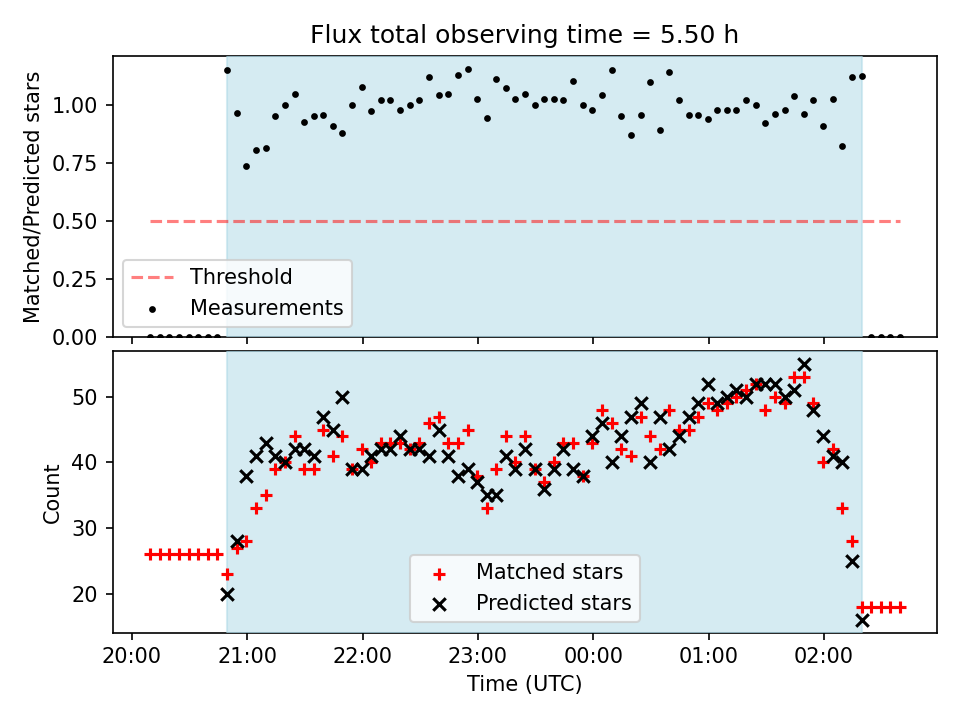 Flux total observing time = 5.50 h

Matched/Predicted stars

1.00
0.75
0.50
0.25
0.00

Threshold
Measurements

Count

50
40
30
20

Matched stars
Predicted stars

20:00
21:00
22:00
23:00
00:00
01:00
02:00

Time (UTC)